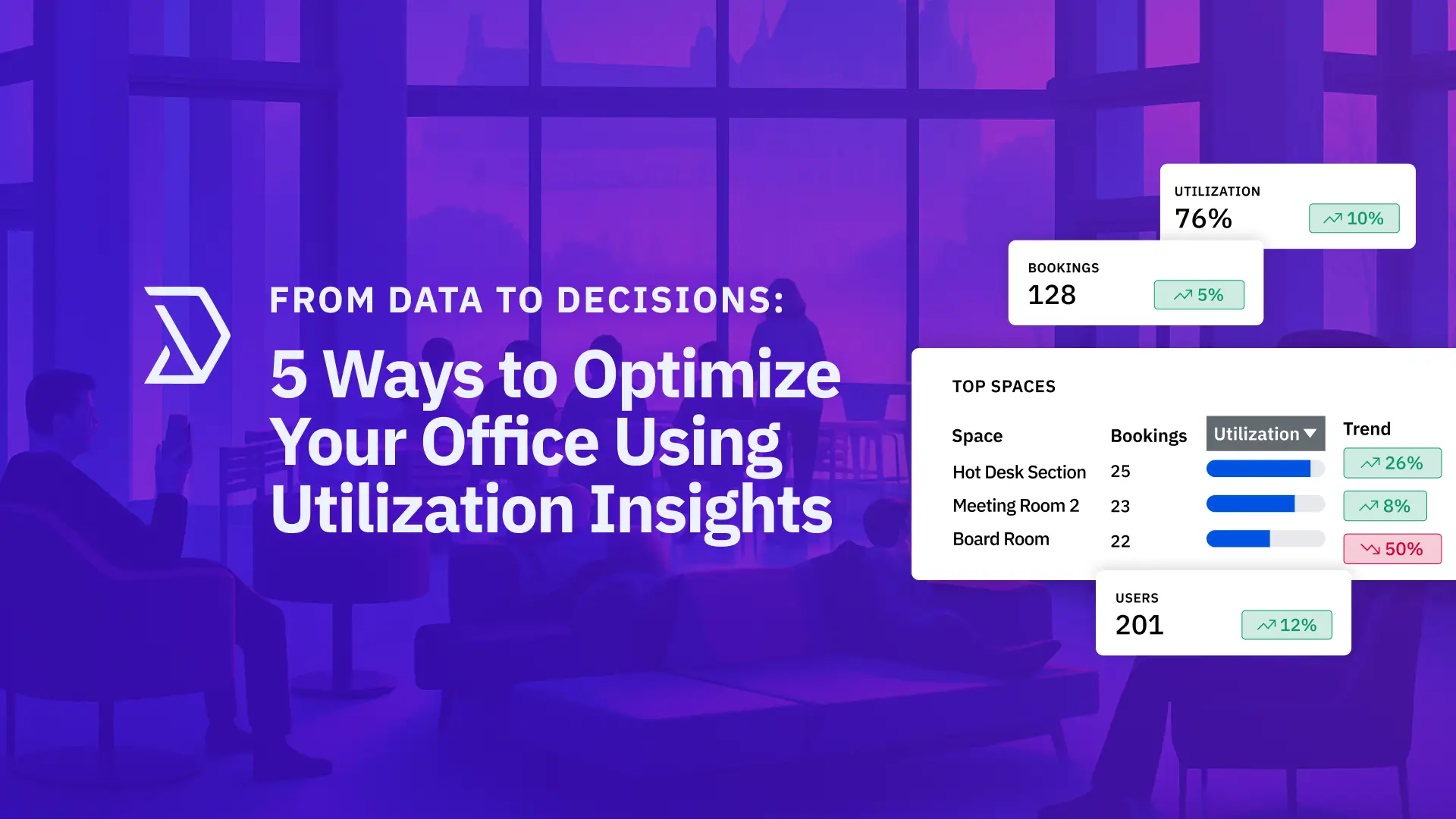 FROM DATA TO DECISIONS:

5 Ways to Optimize Your Office Using Utilization Insights

UTILIZATION
76%
10%

BOOKINGS
128
5%

TOP SPACES

| Space | Bookings | Utilization | Trend |
|---|---|---|---|
| Hot Desk Section | 25 | | 26% |
| Meeting Room 2 | 23 | | 8% |
| Board Room | 22 | | 50% |

USERS
201
12%